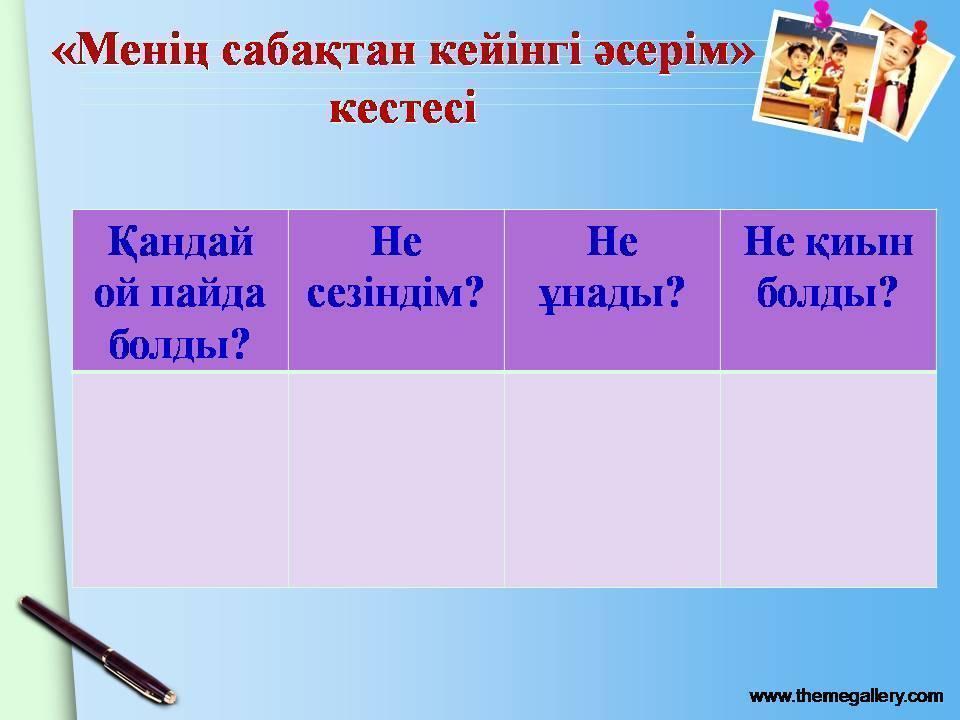 «Менің сабақтан кейінгі әсерім» кестесі

| Қандай ой пайда болды? | Не сезіндім? | Не ұнады? | Не қиын болды? |
|---|---|---|---|
| | | | |

www.themegallery.com